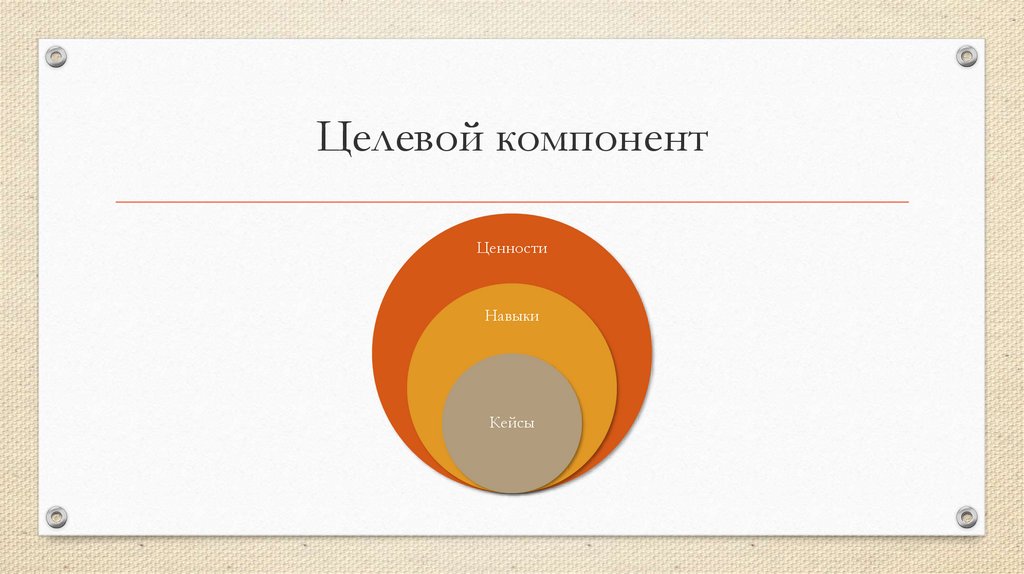 Целевой компонент

Ценности

Навыки

Кейсы